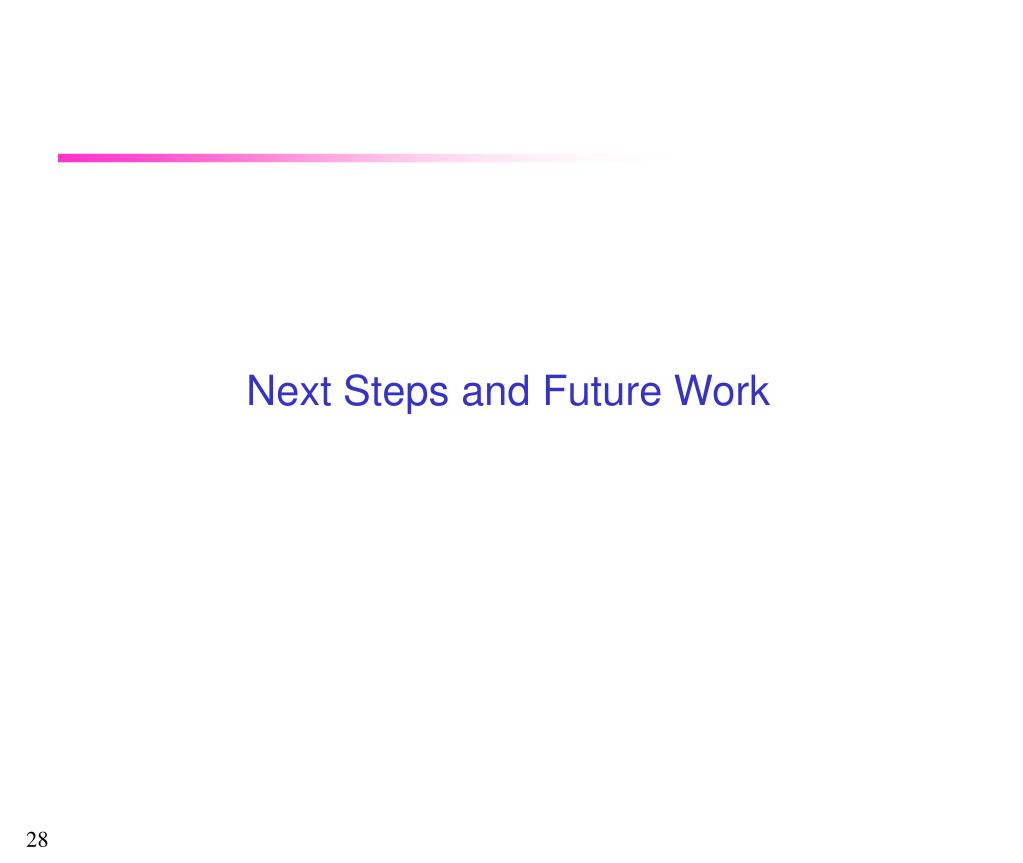 Next Steps and Future Work

28